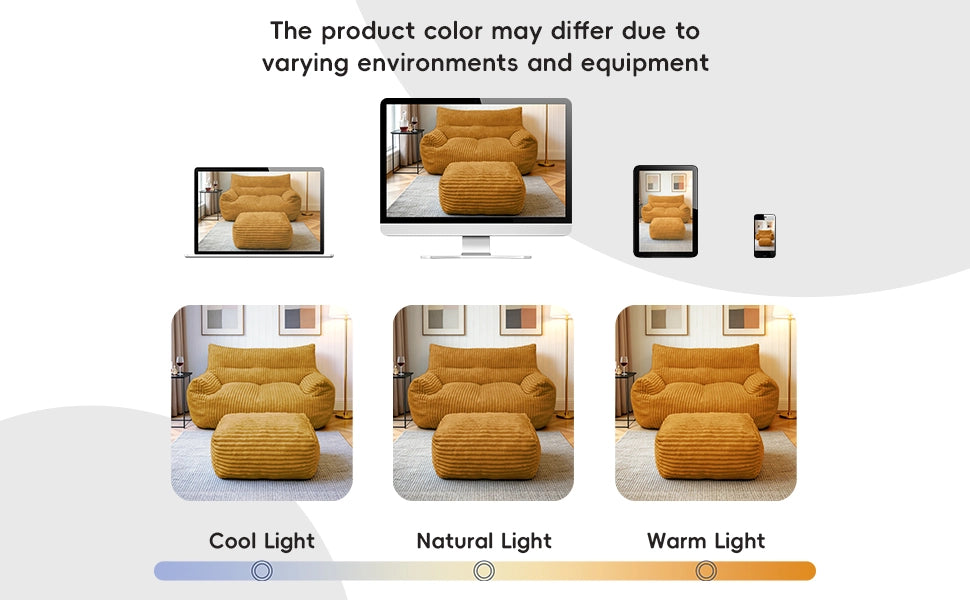 The product color may differ due to varying environments and equipment

Cool Light

Natural Light

Warm Light